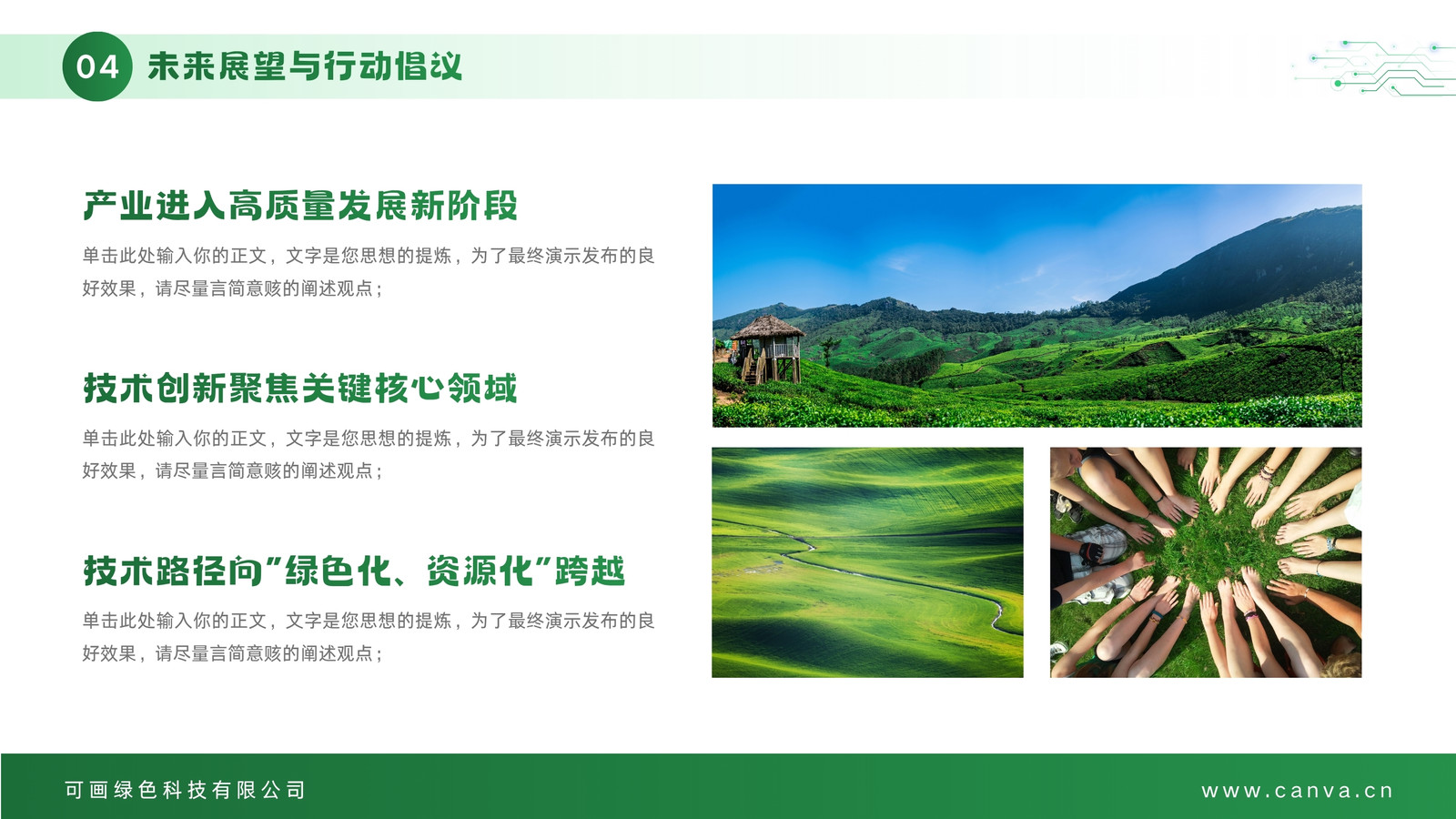 04 未来展望与行动倡议

产业进入高质量发展新阶段

单击此处输入你的正文，文字是您思想的提炼，为了最终演示发布的良好效果，请尽量言简意赅的阐述观点；

技术创新聚焦关键核心领域

单击此处输入你的正文，文字是您思想的提炼，为了最终演示发布的良好效果，请尽量言简意赅的阐述观点；

技术路径向"绿色化、资源化"跨越

单击此处输入你的正文，文字是您思想的提炼，为了最终演示发布的良好效果，请尽量言简意赅的阐述观点；

可画绿色科技有限公司

www.canva.cn